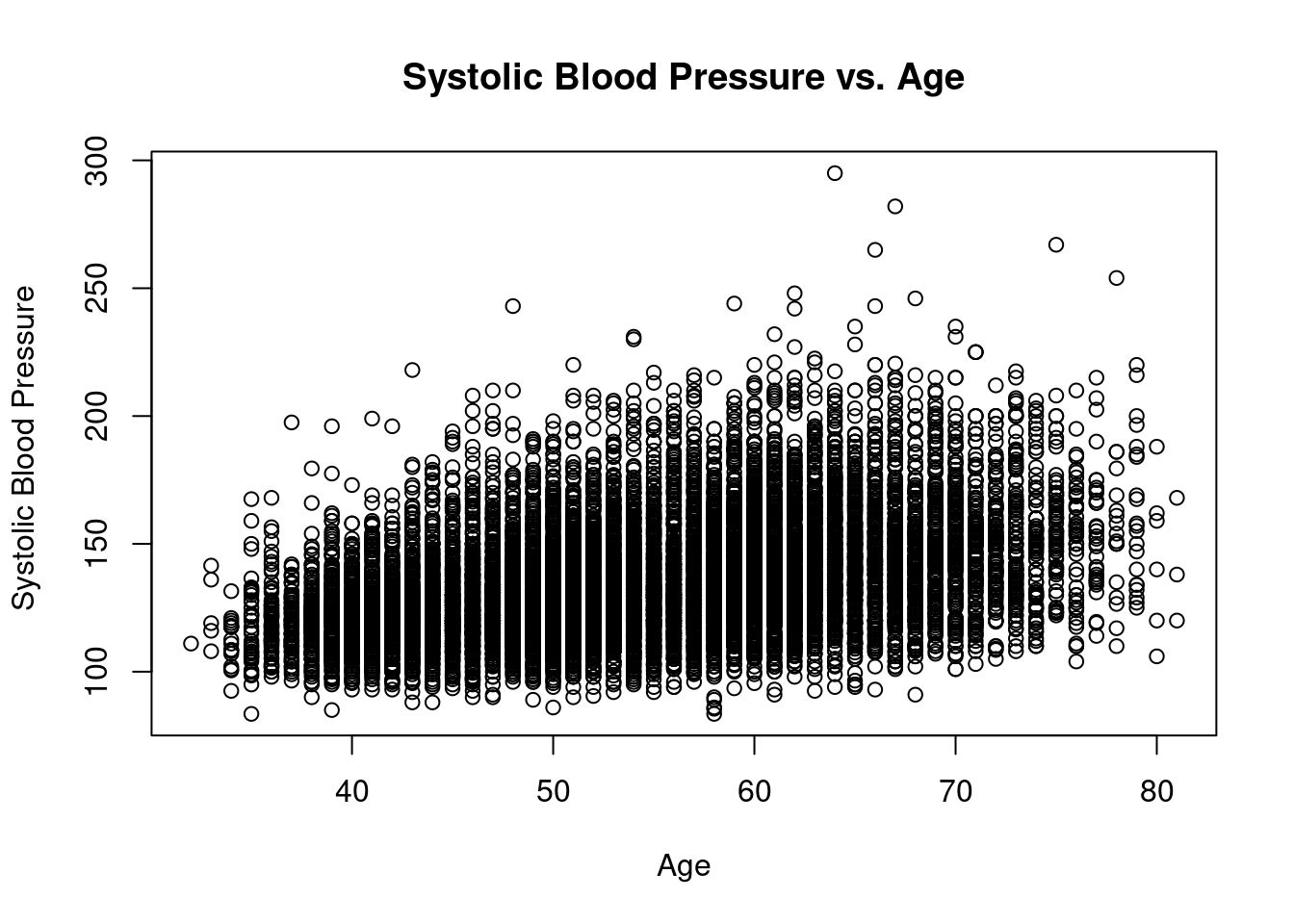 Systolic Blood Pressure vs. Age

Systolic Blood Pressure

300
250
200
150
100

40
50
60
70
80

Age